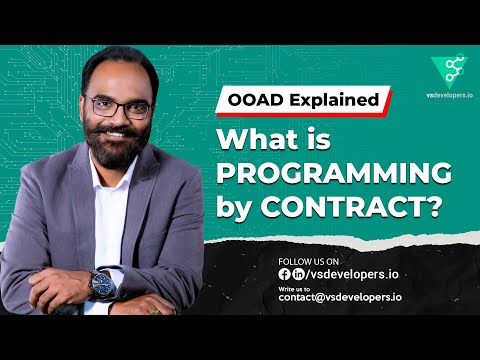 vsdevelopers.io

OOAD Explained

What is PROGRAMMING by CONTRACT?

FOLLOW US ON
/vsdevelopers.io
Write us to
contact@vsdevelopers.io